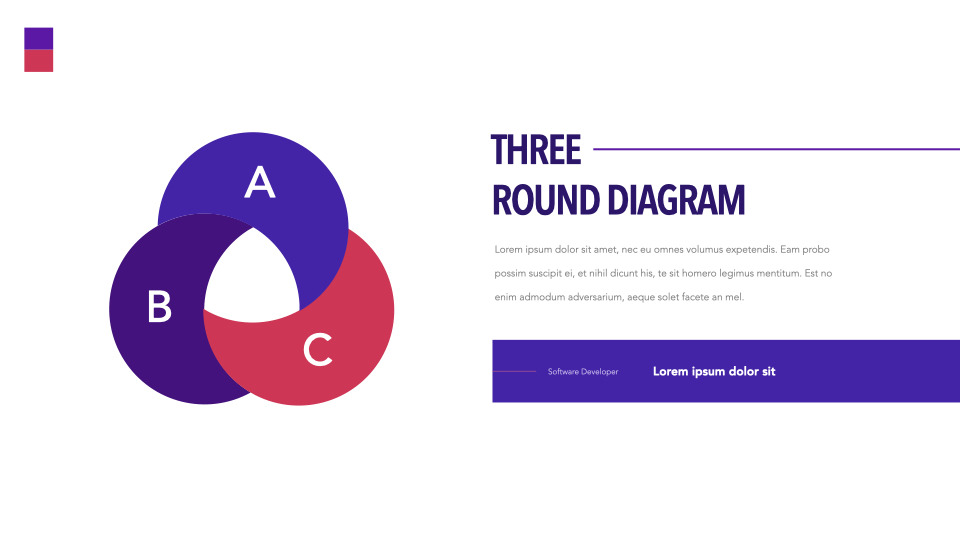 A

B

C

THREE
ROUND DIAGRAM

Lorem ipsum dolor sit amet, nec eu omnes volumus expetendis. Eam probo possim suscipit ei, et nihil dicunt his, te sit homero legimus mentitum. Est no enim admodum adversarium, aeque solet facete an mel.

Software Developer

Lorem ipsum dolor sit